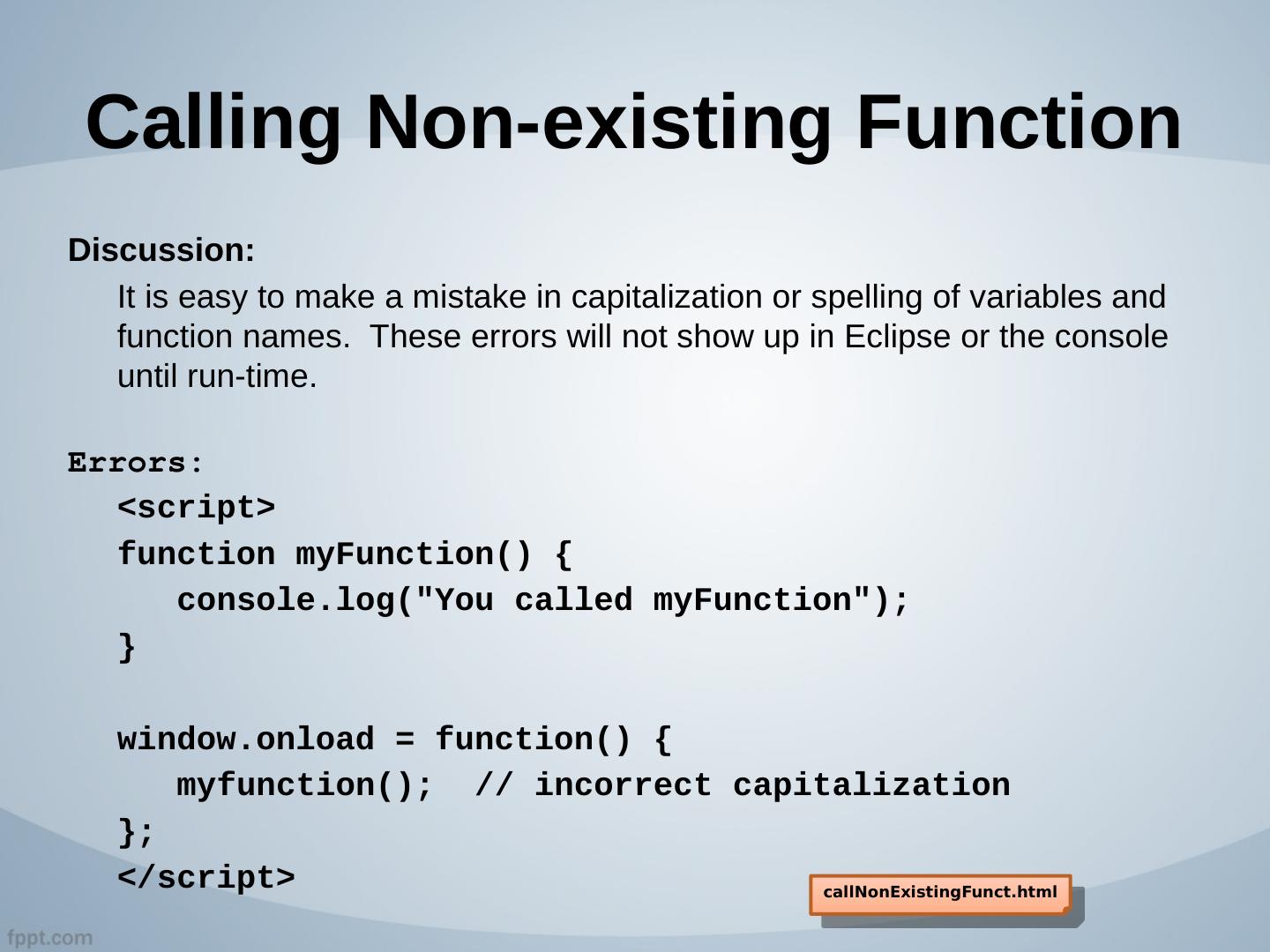 Calling Non-existing Function

Discussion:

It is easy to make a mistake in capitalization or spelling of variables and function names.  These errors will not show up in Eclipse or the console until run-time.

Errors:

<script>
function myFunction() {
   console.log("You called myFunction");
}

window.onload = function() {
   myfunction();  // incorrect capitalization
};
</script>

callNonExistingFunct.html

fppt.com